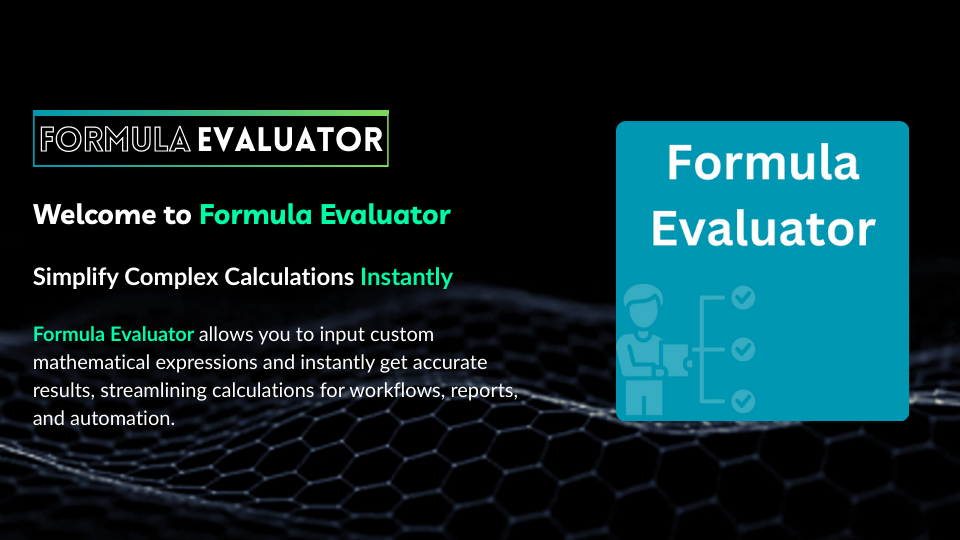 FORMULA EVALUATOR

Welcome to Formula Evaluator

Simplify Complex Calculations Instantly

Formula Evaluator allows you to input custom mathematical expressions and instantly get accurate results, streamlining calculations for workflows, reports, and automation.

Formula Evaluator